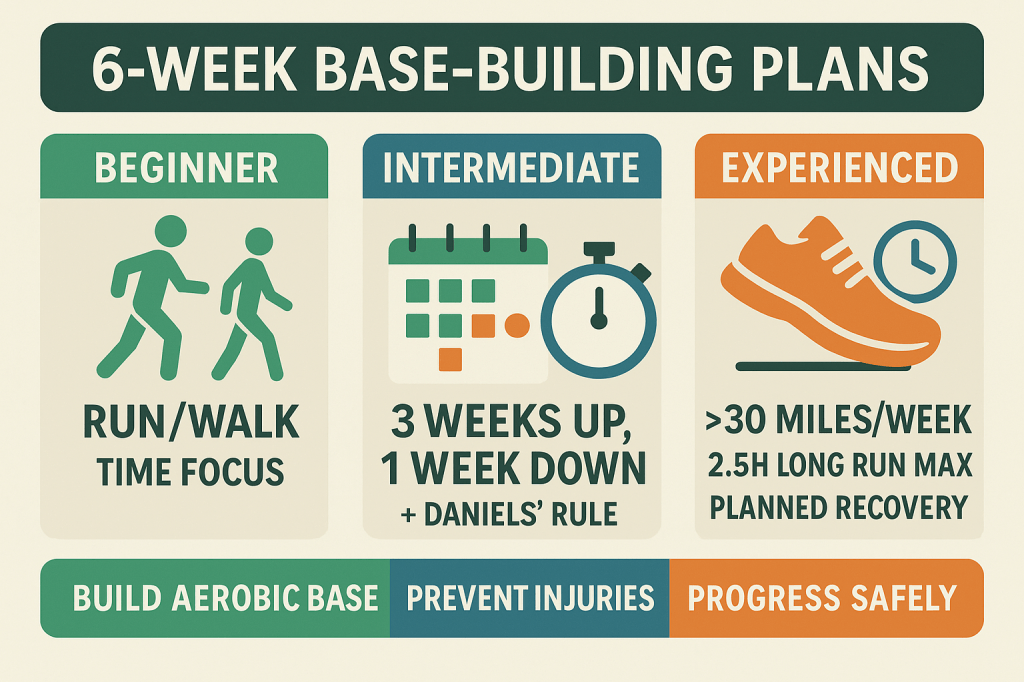 6-WEEK BASE-BUILDING PLANS

BEGINNER

RUN/WALK
TIME FOCUS

INTERMEDIATE

3 WEEKS UP,
1 WEEK DOWN
+ DANIELS' RULE

EXPERIENCED

>30 MILES/WEEK
2.5H LONG RUN MAX
PLANNED RECOVERY

BUILD AEROBIC BASE

PREVENT INJURIES

PROGRESS SAFELY